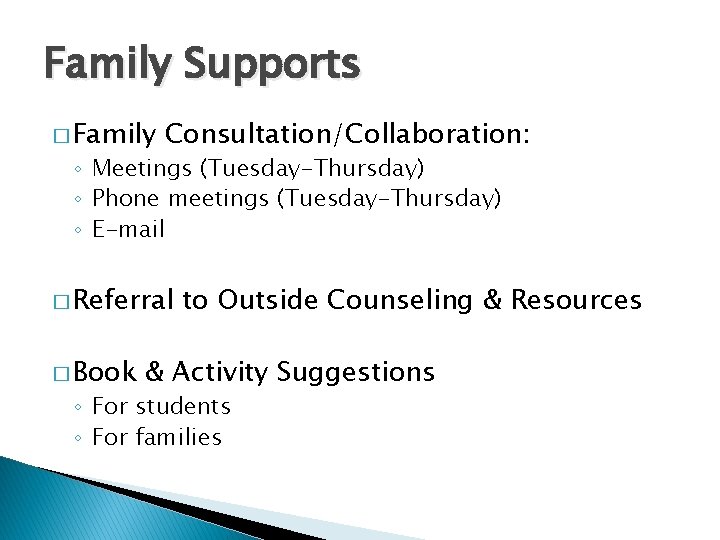 Family Supports

□ Family Consultation/Collaboration:
◦ Meetings (Tuesday-Thursday)
◦ Phone meetings (Tuesday-Thursday)
◦ E-mail

□ Referral to Outside Counseling & Resources

□ Book & Activity Suggestions
◦ For students
◦ For families